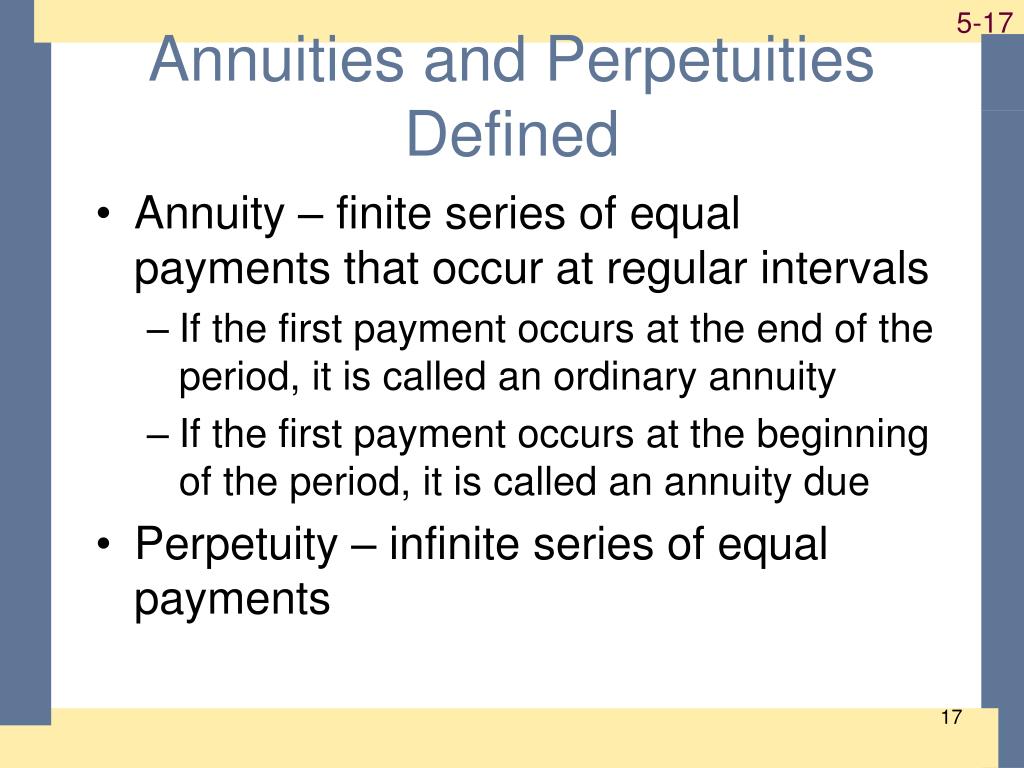 5-17

Annuities and Perpetuities Defined

• Annuity – finite series of equal payments that occur at regular intervals
– If the first payment occurs at the end of the period, it is called an ordinary annuity
– If the first payment occurs at the beginning of the period, it is called an annuity due
• Perpetuity – infinite series of equal payments

17